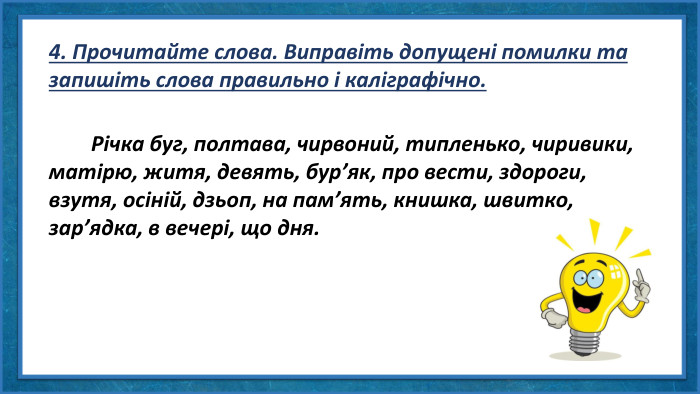 4. Прочитайте слова. Виправіть допущені помилки та запишіть слова правильно і каліграфічно.

Річка буг, полтава, чирвоний, типленько, чиривики, матірю, житя, девять, бур’як, про вести, здороги, взутя, осіній, дзьоп, на пам’ять, книшка, швитко, зар’ядка, в вечері, що дня.